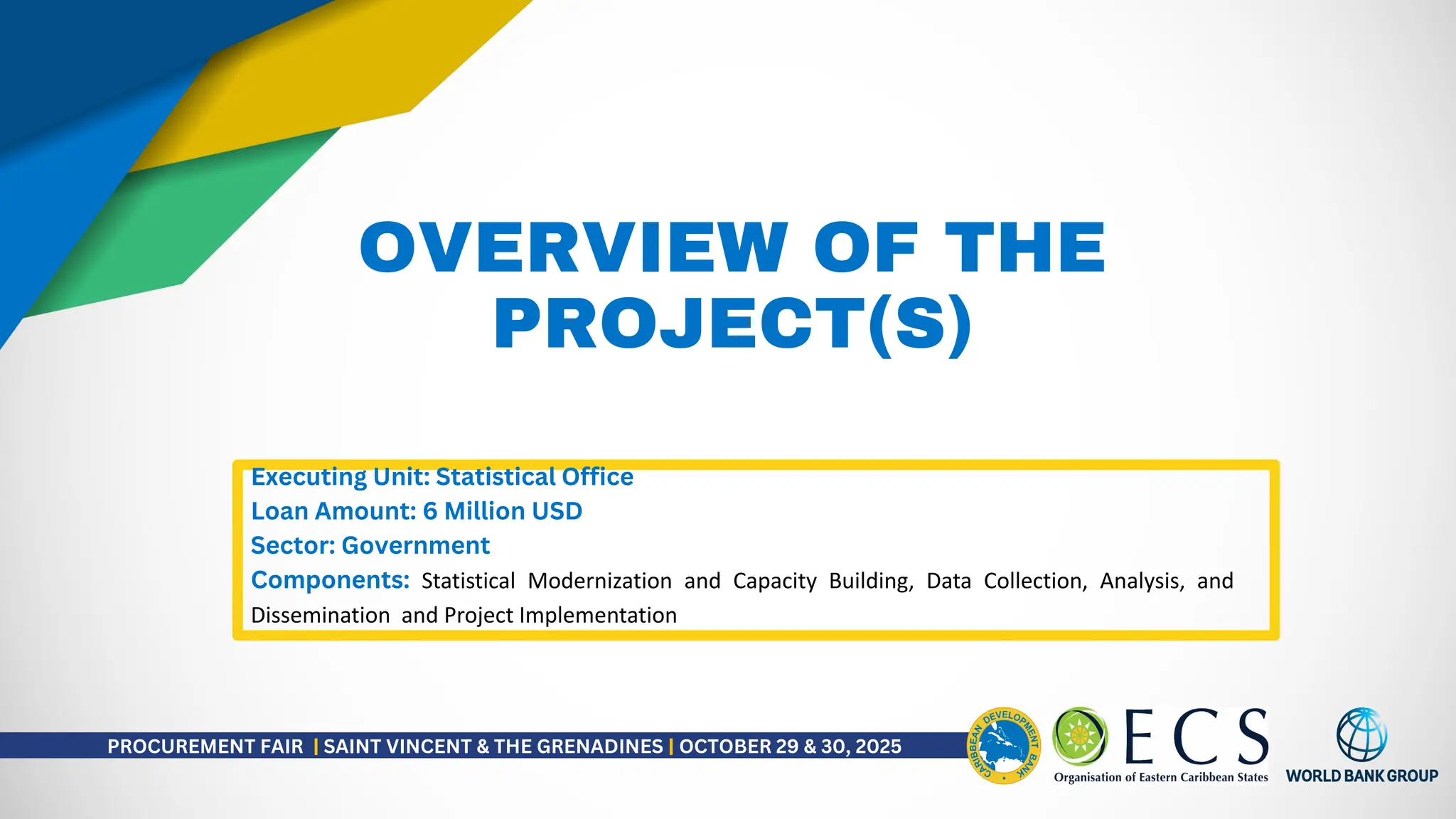 OVERVIEW OF THE PROJECT(S)

Executing Unit: Statistical Office
Loan Amount: 6 Million USD
Sector: Government
Components: Statistical Modernization and Capacity Building, Data Collection, Analysis, and Dissemination and Project Implementation

PROCUREMENT FAIR | SAINT VINCENT & THE GRENADINES | OCTOBER 29 & 30, 2025

CARIBBEAN DEVELOPMENT BANK

OECS
Organisation of Eastern Caribbean States

WORLD BANK GROUP